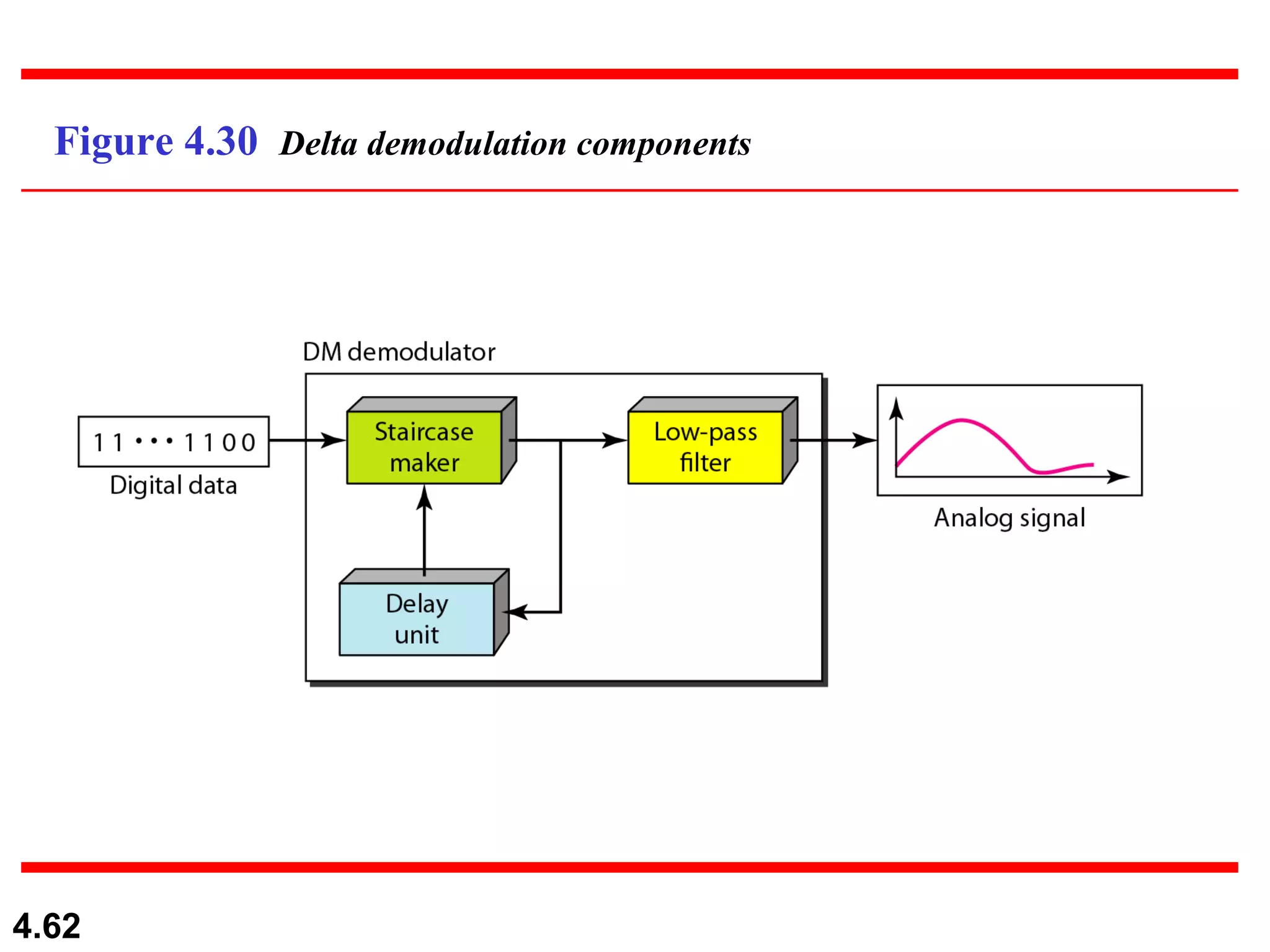 Figure 4.30 Delta demodulation components

DM demodulator

1 1 • • • 1 1 0 0

Digital data

Staircase maker

Low-pass filter

Delay unit

Analog signal

4.62